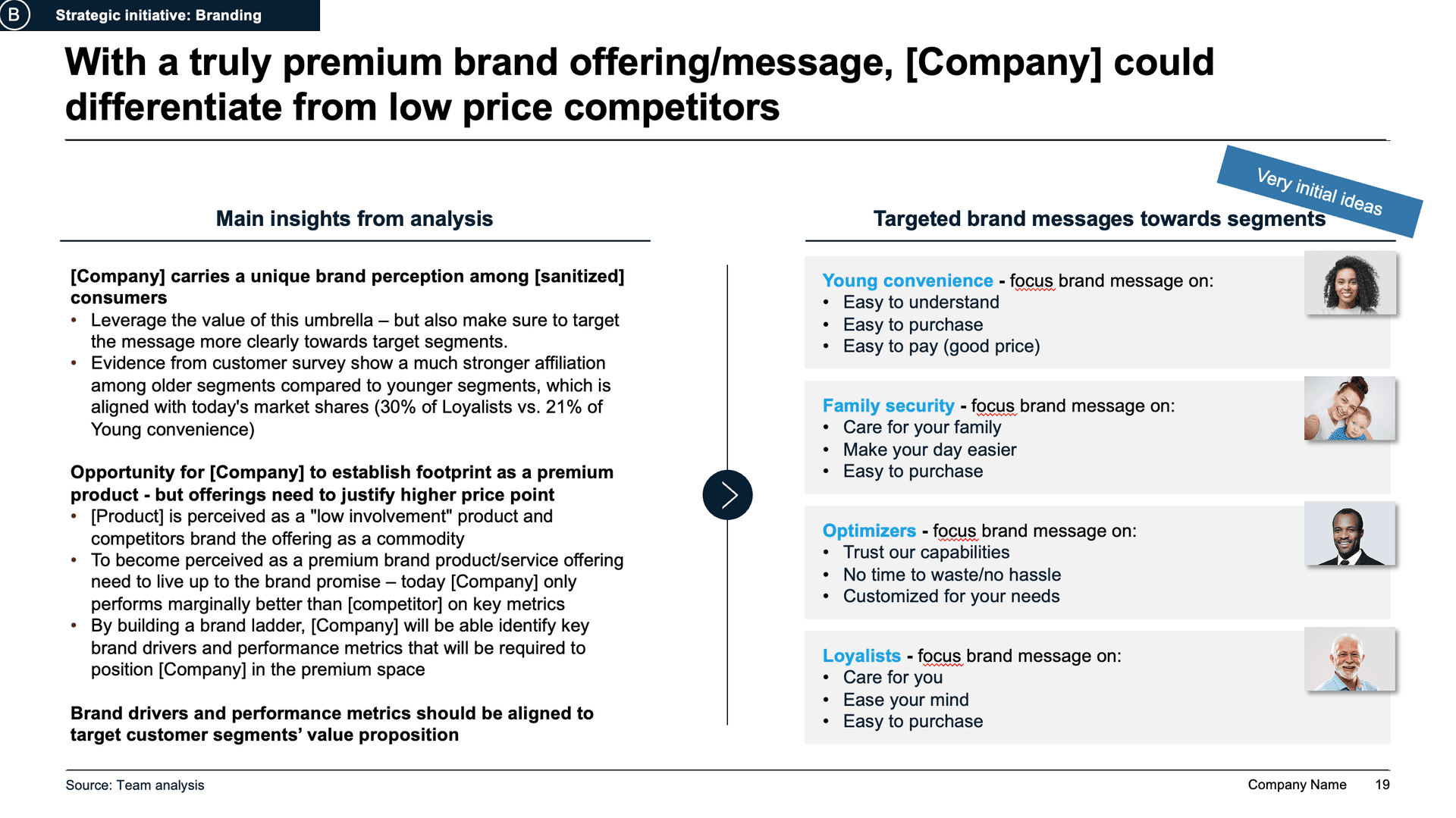 B Strategic initiative: Branding

With a truly premium brand offering/message, [Company] could differentiate from low price competitors

Very initial ideas

Main insights from analysis

[Company] carries a unique brand perception among [sanitized] consumers
• Leverage the value of this umbrella – but also make sure to target the message more clearly towards target segments.
• Evidence from customer survey show a much stronger affiliation among older segments compared to younger segments, which is aligned with today's market shares (30% of Loyalists vs. 21% of Young convenience)

Opportunity for [Company] to establish footprint as a premium product - but offerings need to justify higher price point
• [Product] is perceived as a "low involvement" product and competitors brand the offering as a commodity
• To become perceived as a premium brand product/service offering need to live up to the brand promise – today [Company] only performs marginally better than [competitor] on key metrics
• By building a brand ladder, [Company] will be able identify key brand drivers and performance metrics that will be required to position [Company] in the premium space

Brand drivers and performance metrics should be aligned to target customer segments' value proposition

Targeted brand messages towards segments

Young convenience - focus brand message on:
• Easy to understand
• Easy to purchase
• Easy to pay (good price)

Family security - focus brand message on:
• Care for your family
• Make your day easier
• Easy to purchase

Optimizers - focus brand message on:
• Trust our capabilities
• No time to waste/no hassle
• Customized for your needs

Loyalists - focus brand message on:
• Care for you
• Ease your mind
• Easy to purchase

Source: Team analysis

Company Name 19